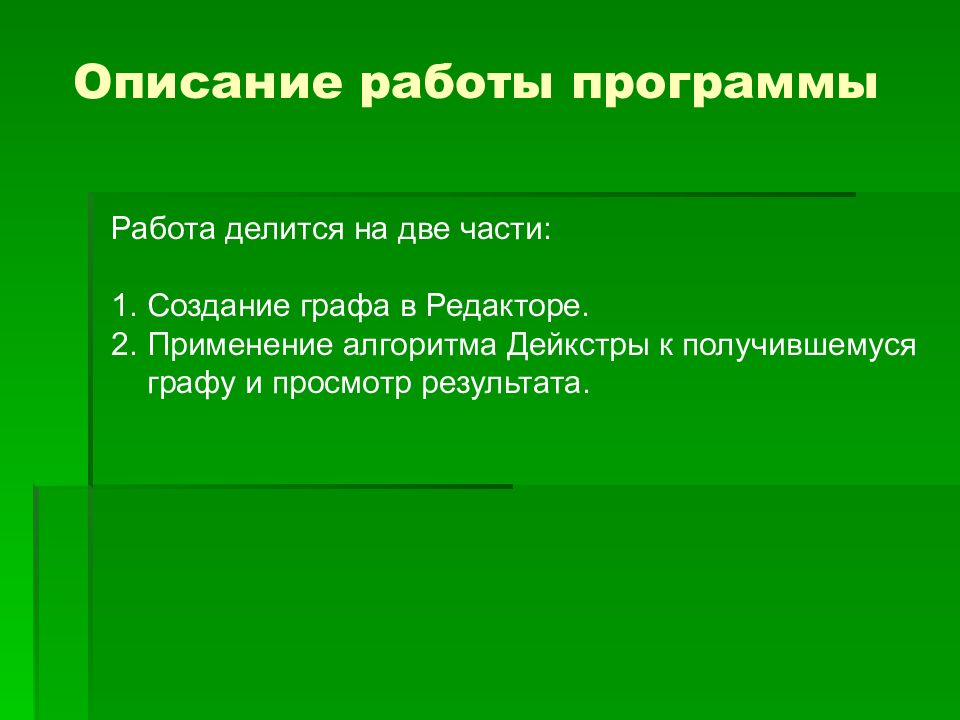 Описание работы программы

Работа делится на две части:

1. Создание графа в Редакторе.
2. Применение алгоритма Дейкстры к получившемуся графу и просмотр результата.